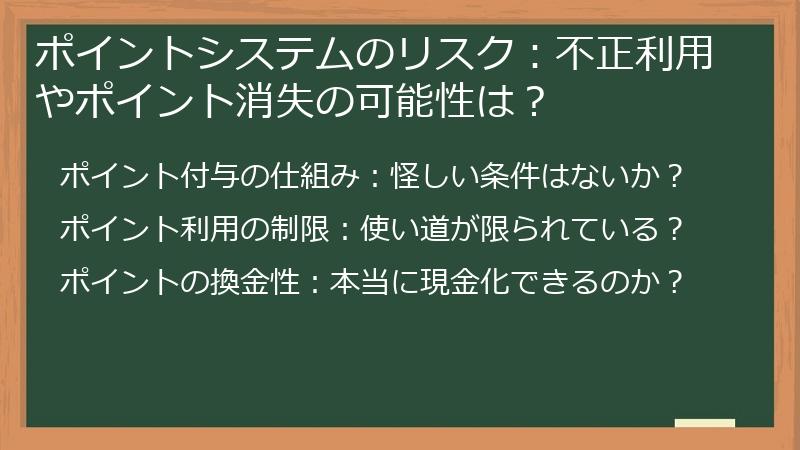 ポイントシステムのリスク：不正利用やポイント消失の可能性は？

ポイント付与の仕組み：怪しい条件はないか？

ポイント利用の制限：使い道が限られている？

ポイントの換金性：本当に現金化できるのか？